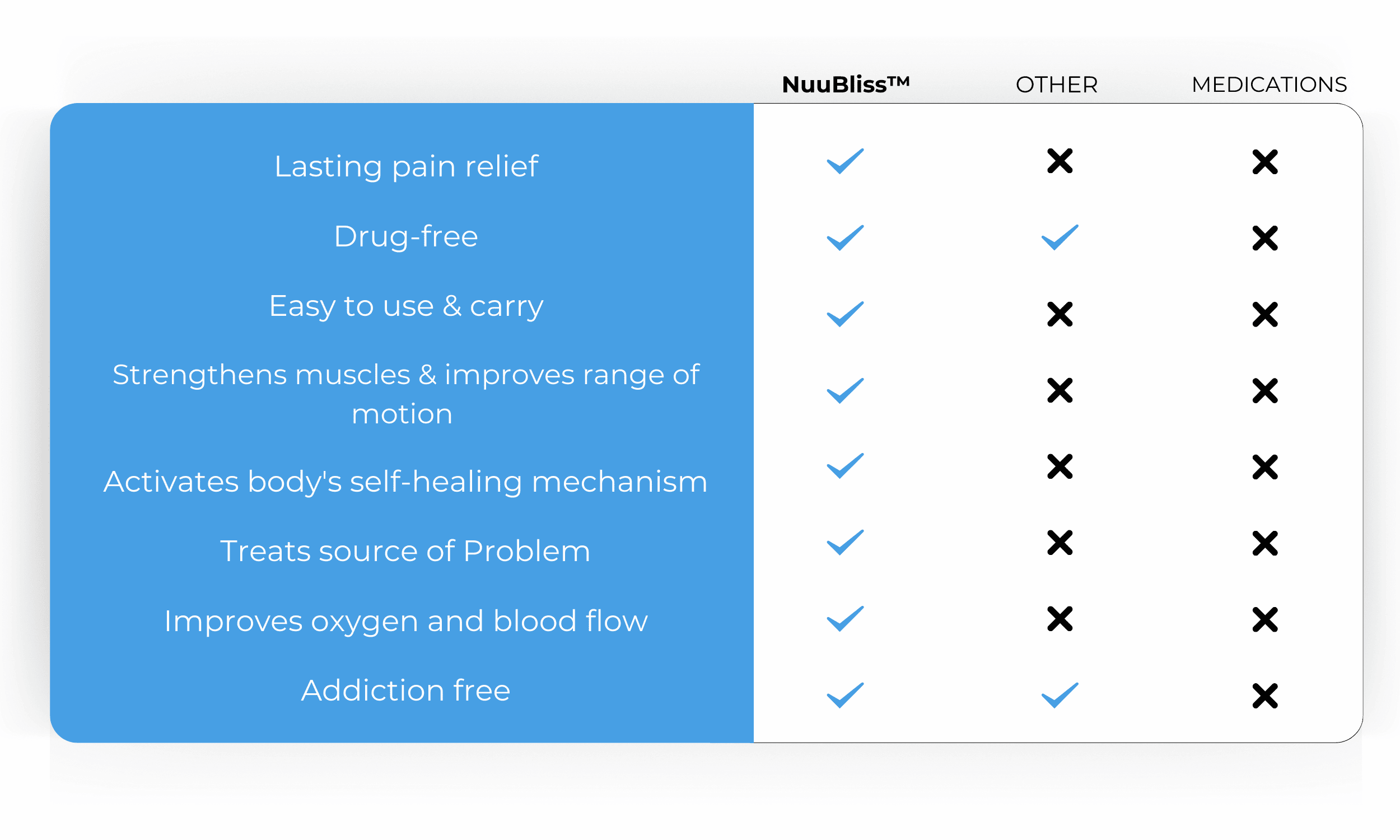 | | NuuBliss™ | OTHER | MEDICATIONS |
|---|---|---|---|
| Lasting pain relief | ✓ | ✗ | ✗ |
| Drug-free | ✓ | ✓ | ✗ |
| Easy to use & carry | ✓ | ✗ | ✗ |
| Strengthens muscles & improves range of motion | ✓ | ✗ | ✗ |
| Activates body's self-healing mechanism | ✓ | ✗ | ✗ |
| Treats source of Problem | ✓ | ✗ | ✗ |
| Improves oxygen and blood flow | ✓ | ✗ | ✗ |
| Addiction free | ✓ | ✓ | ✗ |